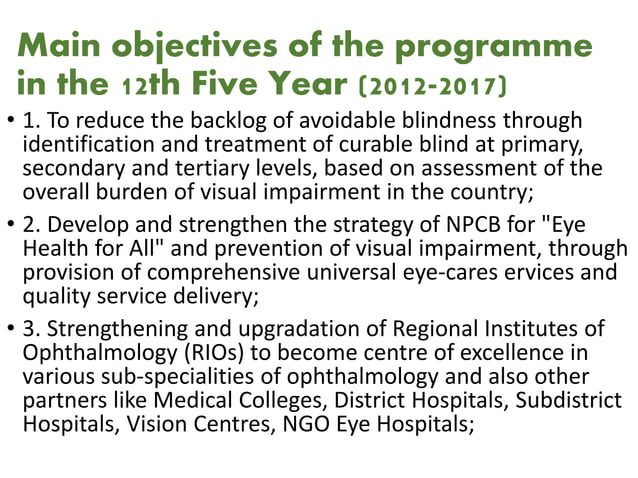 Main objectives of the programme in the 12th Five Year (2012-2017)

• 1. To reduce the backlog of avoidable blindness through identification and treatment of curable blind at primary, secondary and tertiary levels, based on assessment of the overall burden of visual impairment in the country;

• 2. Develop and strengthen the strategy of NPCB for "Eye Health for All" and prevention of visual impairment, through provision of comprehensive universal eye-cares ervices and quality service delivery;

• 3. Strengthening and upgradation of Regional Institutes of Ophthalmology (RIOs) to become centre of excellence in various sub-specialities of ophthalmology and also other partners like Medical Colleges, District Hospitals, Subdistrict Hospitals, Vision Centres, NGO Eye Hospitals;